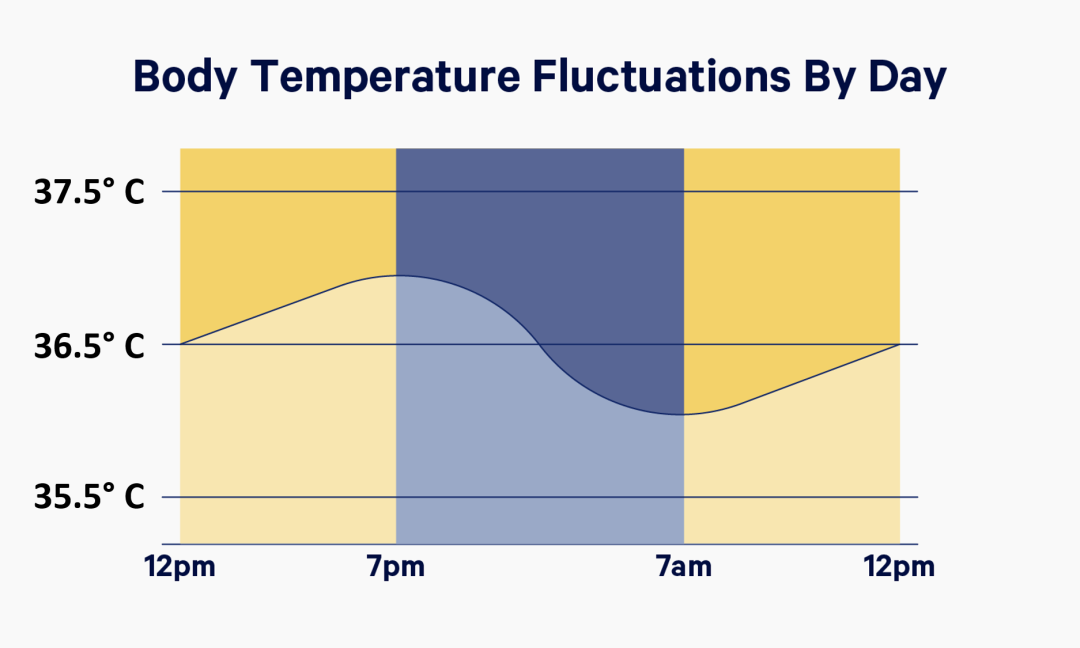 Body Temperature Fluctuations By Day

37.5° C

36.5° C

35.5° C

12pm

7pm

7am

12pm